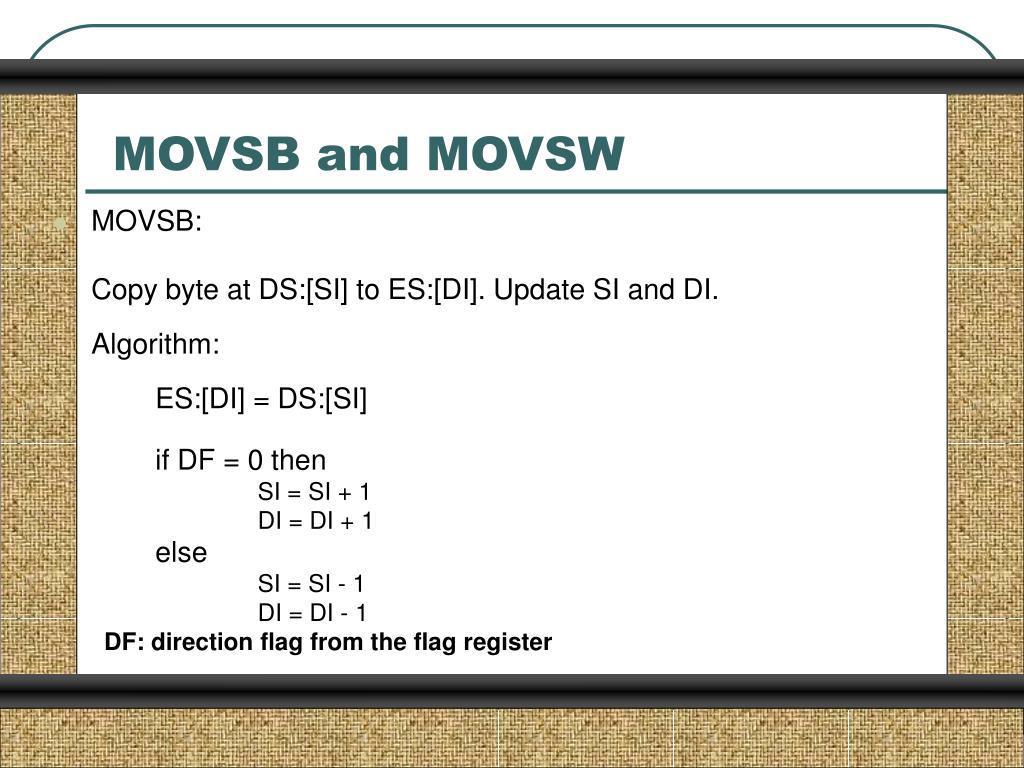 MOVSB and MOVSW

MOVSB:

Copy byte at DS:[SI] to ES:[DI]. Update SI and DI.

Algorithm:

ES:[DI] = DS:[SI]

if DF = 0 then
SI = SI + 1
DI = DI + 1
else
SI = SI - 1
DI = DI - 1

DF: direction flag from the flag register